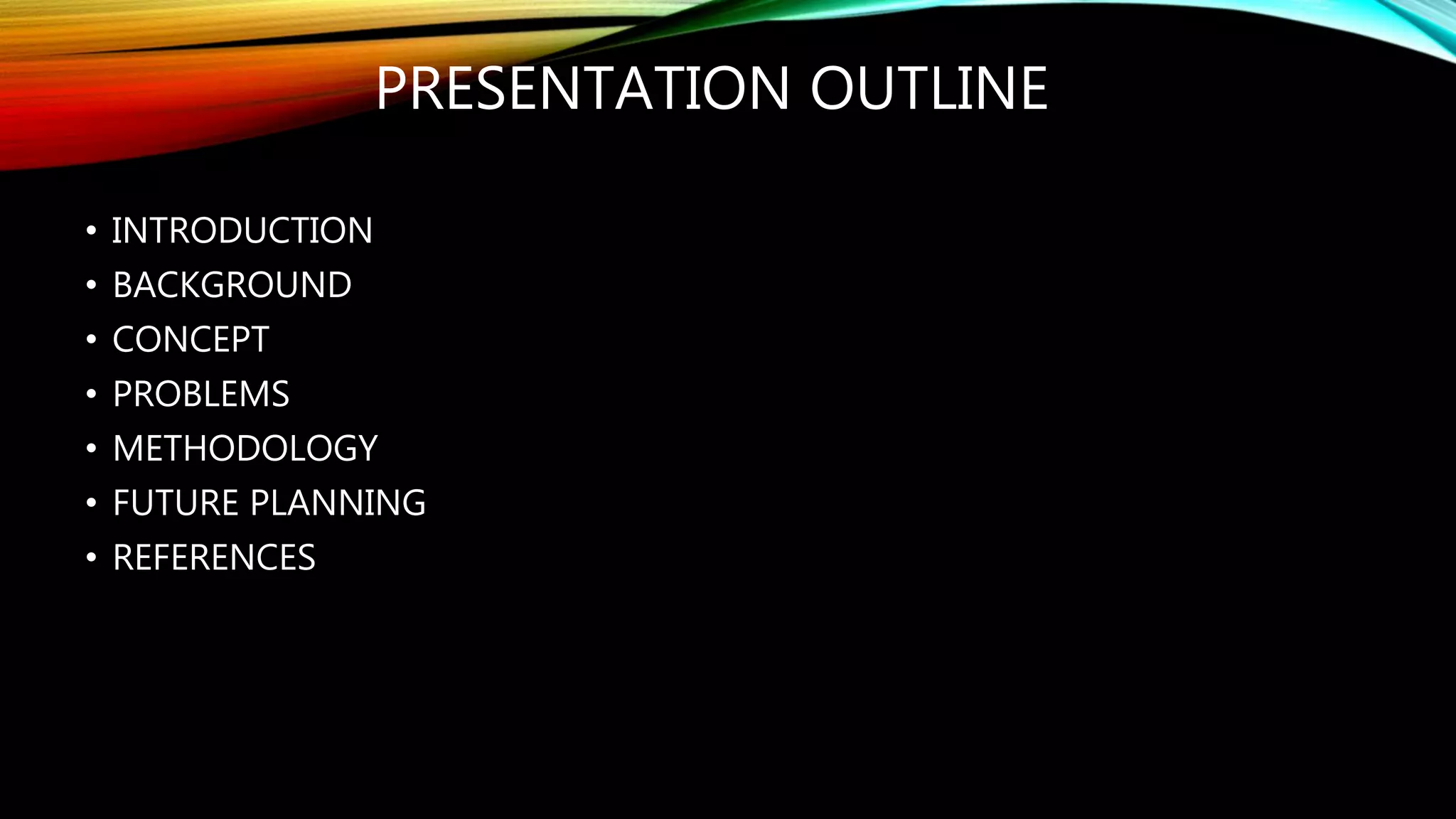 PRESENTATION OUTLINE

• INTRODUCTION
• BACKGROUND
• CONCEPT
• PROBLEMS
• METHODOLOGY
• FUTURE PLANNING
• REFERENCES